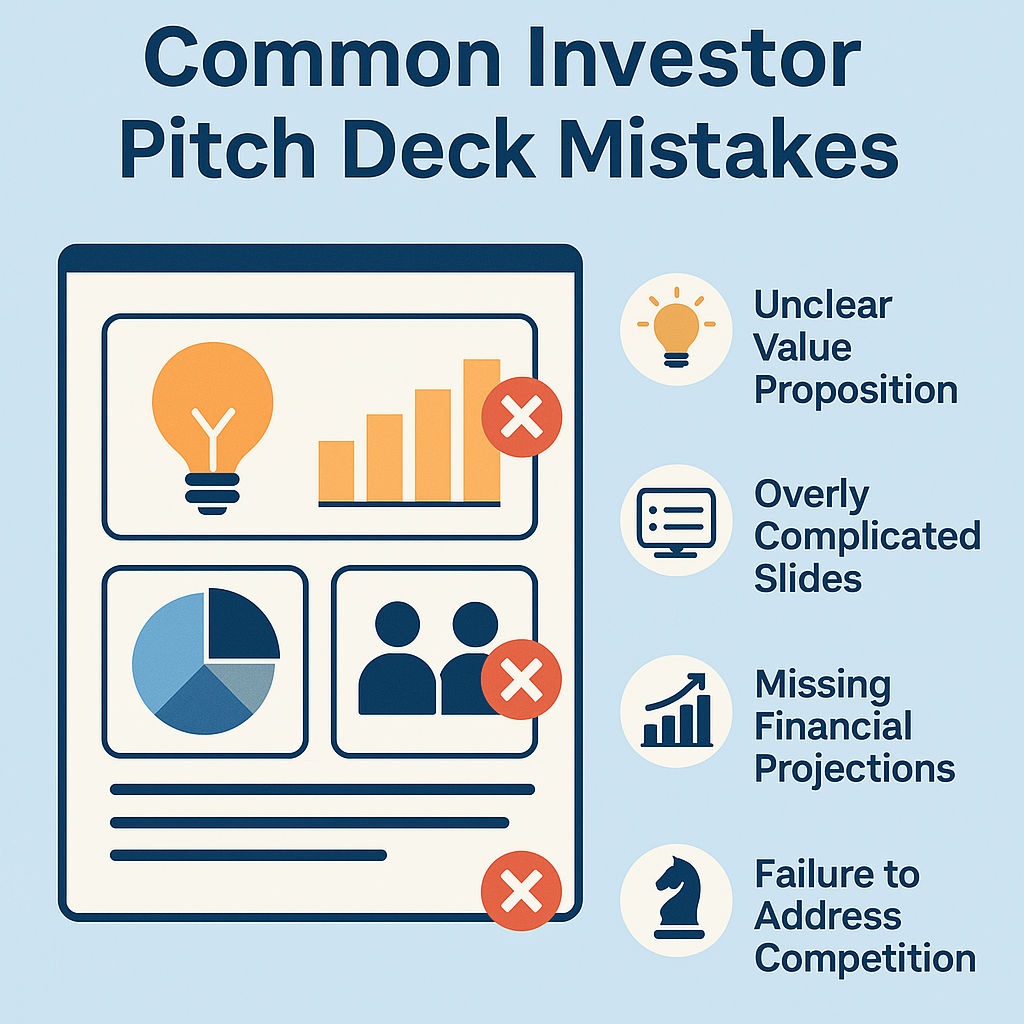 Common Investor Pitch Deck Mistakes

Unclear Value Proposition

Overly Complicated Slides

Missing Financial Projections

Failure to Address Competition